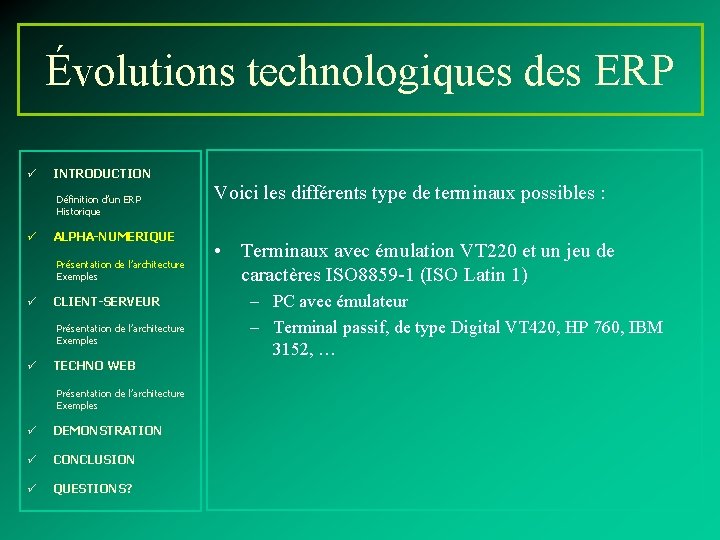 Évolutions technologiques des ERP

✓ INTRODUCTION

Définition d'un ERP
Historique

✓ ALPHA-NUMERIQUE

Présentation de l'architecture
Exemples

✓ CLIENT-SERVEUR

Présentation de l'architecture
Exemples

✓ TECHNO WEB

Présentation de l'architecture
Exemples

✓ DEMONSTRATION

✓ CONCLUSION

✓ QUESTIONS?

Voici les différents type de terminaux possibles :

• Terminaux avec émulation VT220 et un jeu de caractères ISO8859-1 (ISO Latin 1)
– PC avec émulateur
– Terminal passif, de type Digital VT420, HP 760, IBM 3152, …